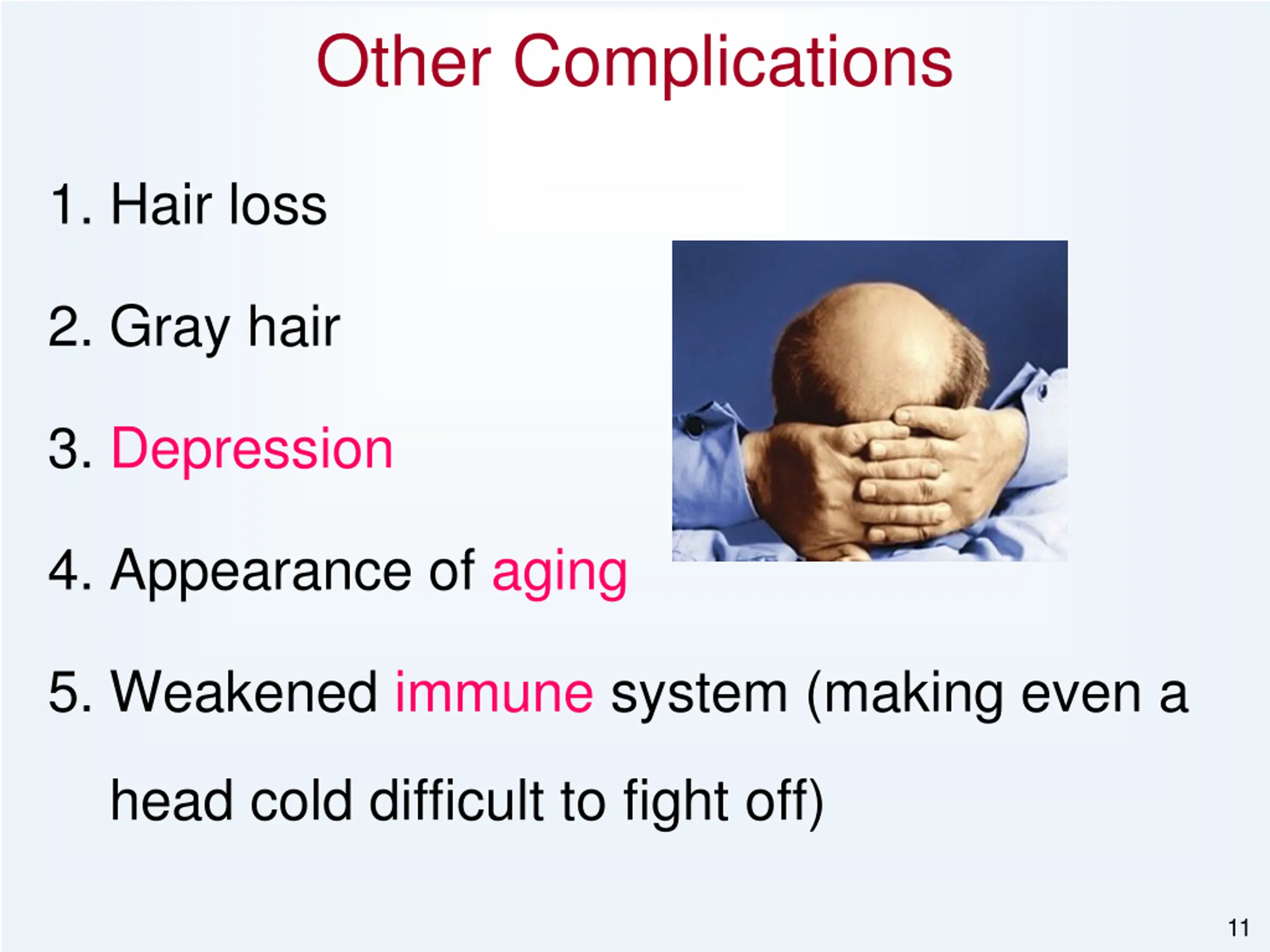 Other Complications

1. Hair loss

2. Gray hair

3. Depression

4. Appearance of aging

5. Weakened immune system (making even a head cold difficult to fight off)

11